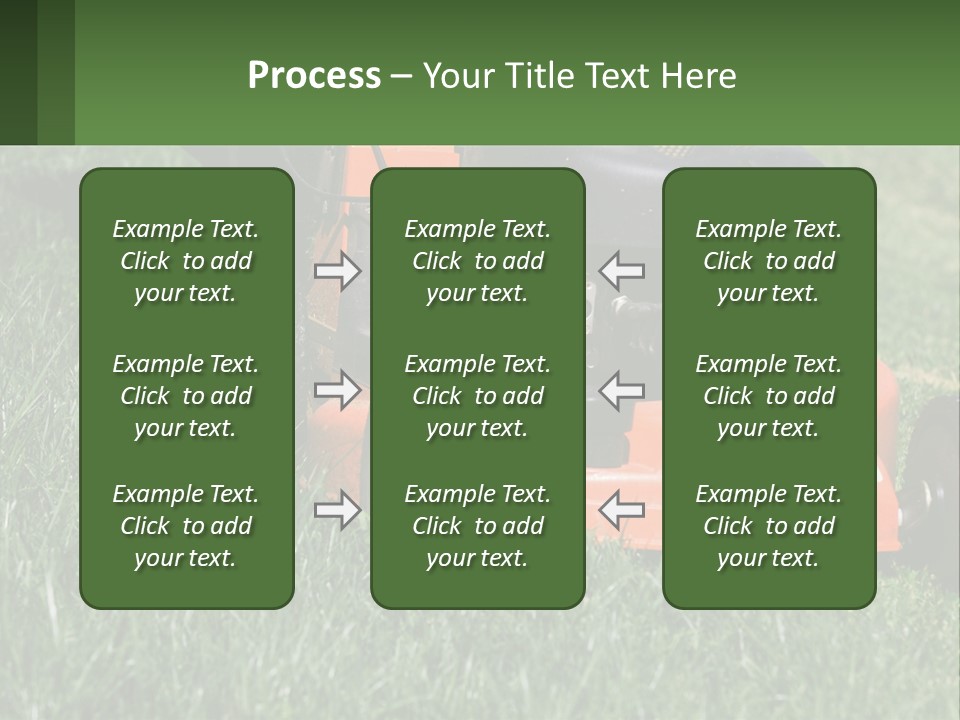 Process – Your Title Text Here

Example Text. Click to add your text.

Example Text. Click to add your text.

Example Text. Click to add your text.

Example Text. Click to add your text.

Example Text. Click to add your text.

Example Text. Click to add your text.

Example Text. Click to add your text.

Example Text. Click to add your text.

Example Text. Click to add your text.